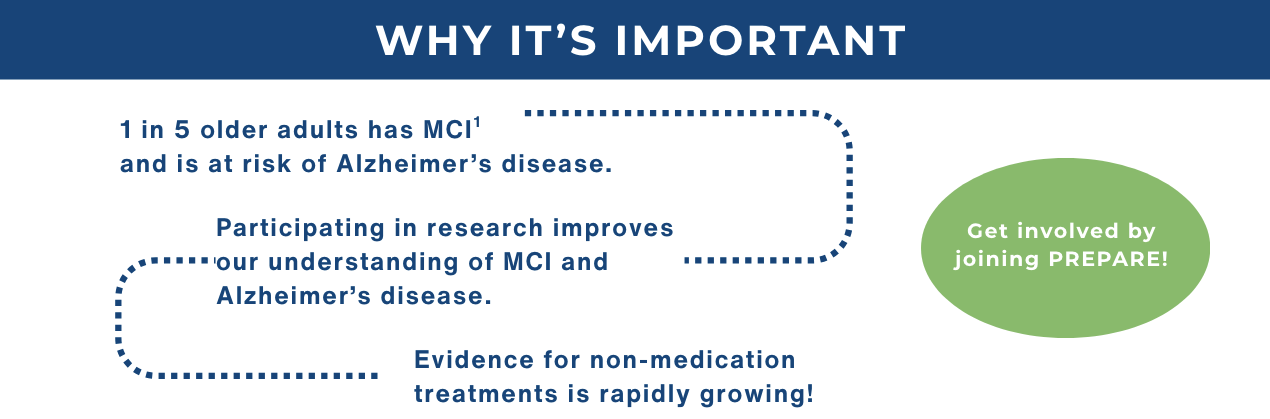 WHY IT'S IMPORTANT

1 in 5 older adults has MCI$^1$ and is at risk of Alzheimer's disease.

Participating in research improves our understanding of MCI and Alzheimer's disease.

Evidence for non-medication treatments is rapidly growing!

Get involved by joining PREPARE!